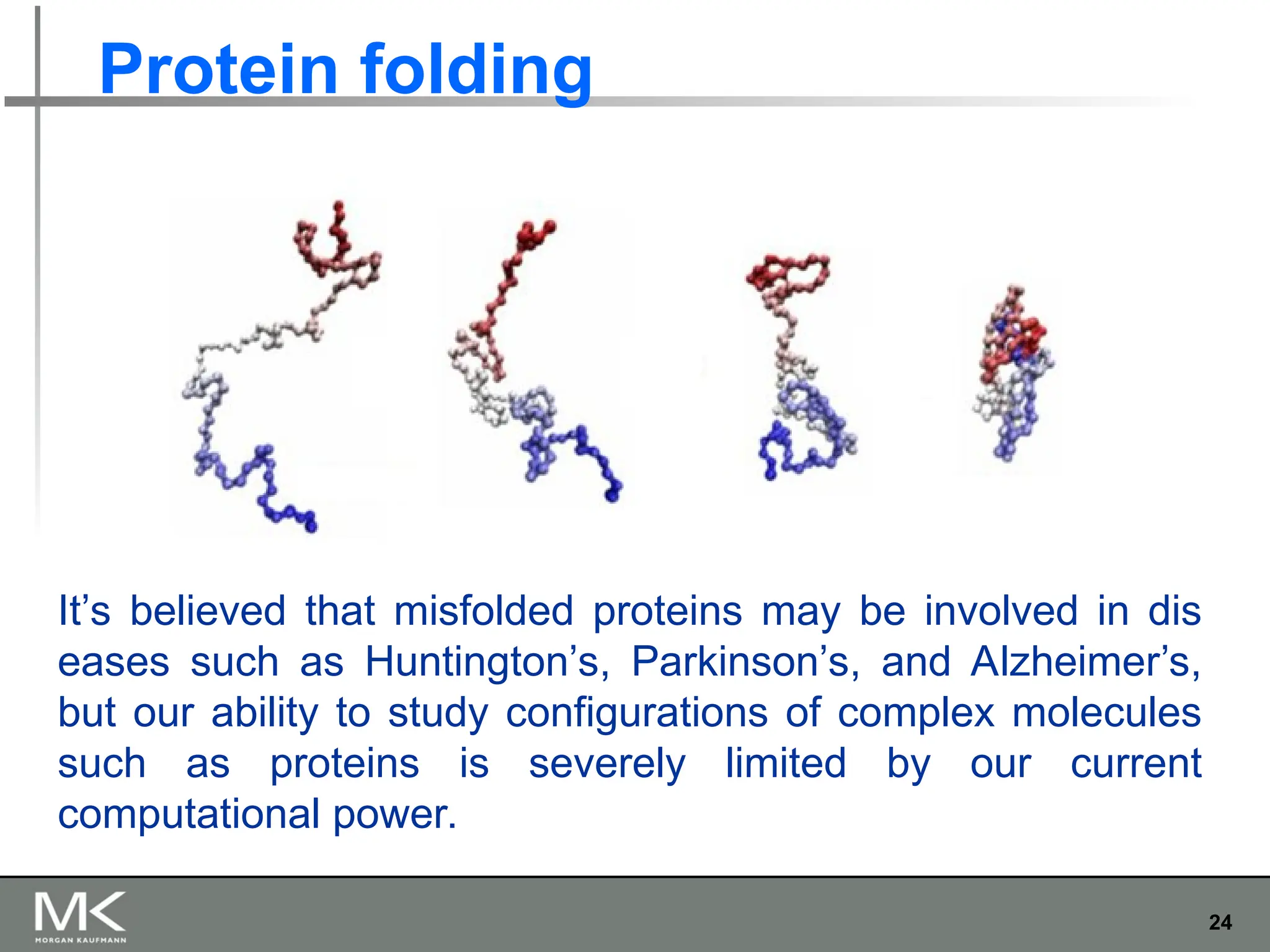 Protein folding

It’s believed that misfolded proteins may be involved in dis eases such as Huntington’s, Parkinson’s, and Alzheimer’s, but our ability to study configurations of complex molecules such as proteins is severely limited by our current computational power.

MK
MORGAN KAUFMANN

24